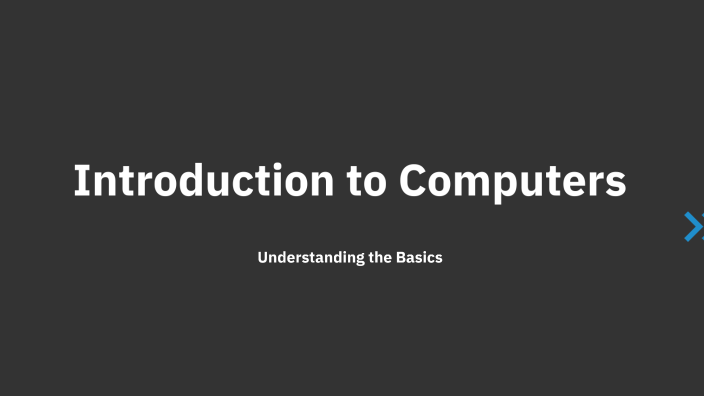 Introduction to Computers

Understanding the Basics